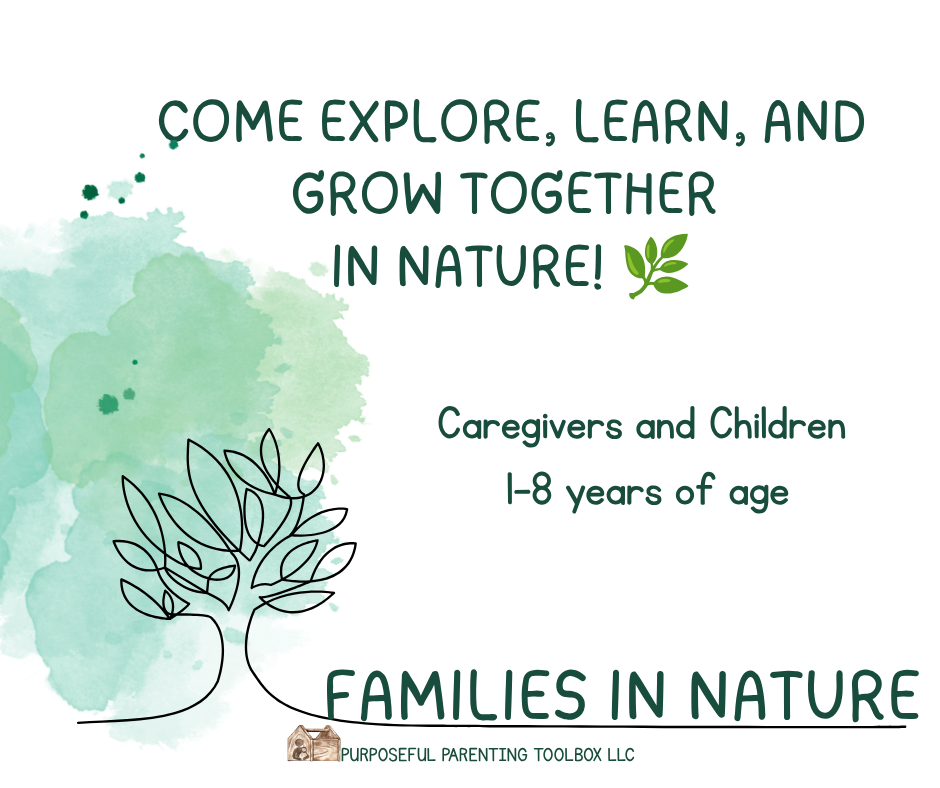 COME EXPLORE, LEARN, AND GROW TOGETHER IN NATURE! 🌿

Caregivers and Children
1-8 years of age

FAMILIES IN NATURE

PURPOSEFUL PARENTING TOOLBOX LLC